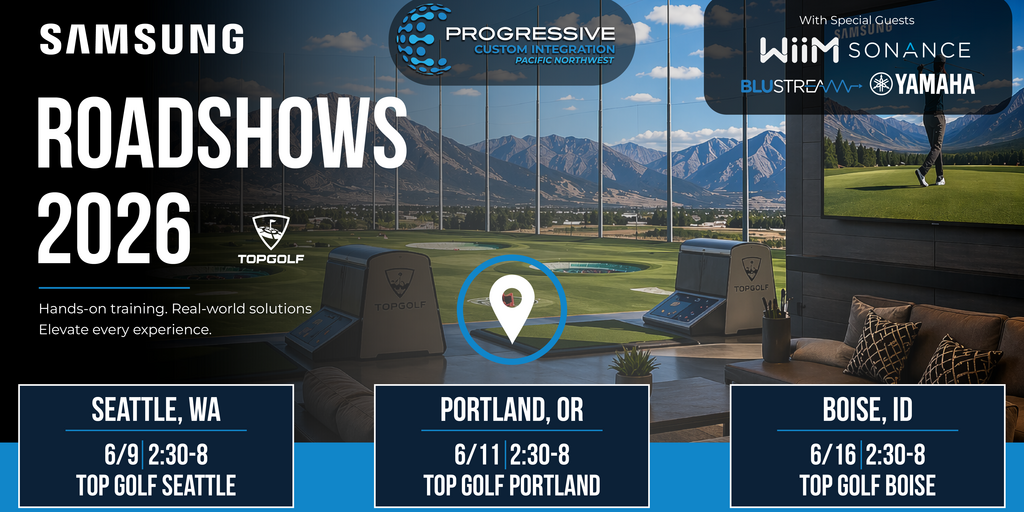 SAMSUNG

PROGRESSIVE
CUSTOM INTEGRATION
PACIFIC NORTHWEST

With Special Guests
WiiM SONANCE
BLUSTREAM YAMAHA

ROADSHOWS 2026

TOPGOLF

Hands-on training. Real-world solutions
Elevate every experience.

TOPGOLF

TOPGOLF

SAMSUNG

SEATTLE, WA
6/9 | 2:30-8
TOP GOLF SEATTLE

PORTLAND, OR
6/11 | 2:30-8
TOP GOLF PORTLAND

BOISE, ID
6/16 | 2:30-8
TOP GOLF BOISE